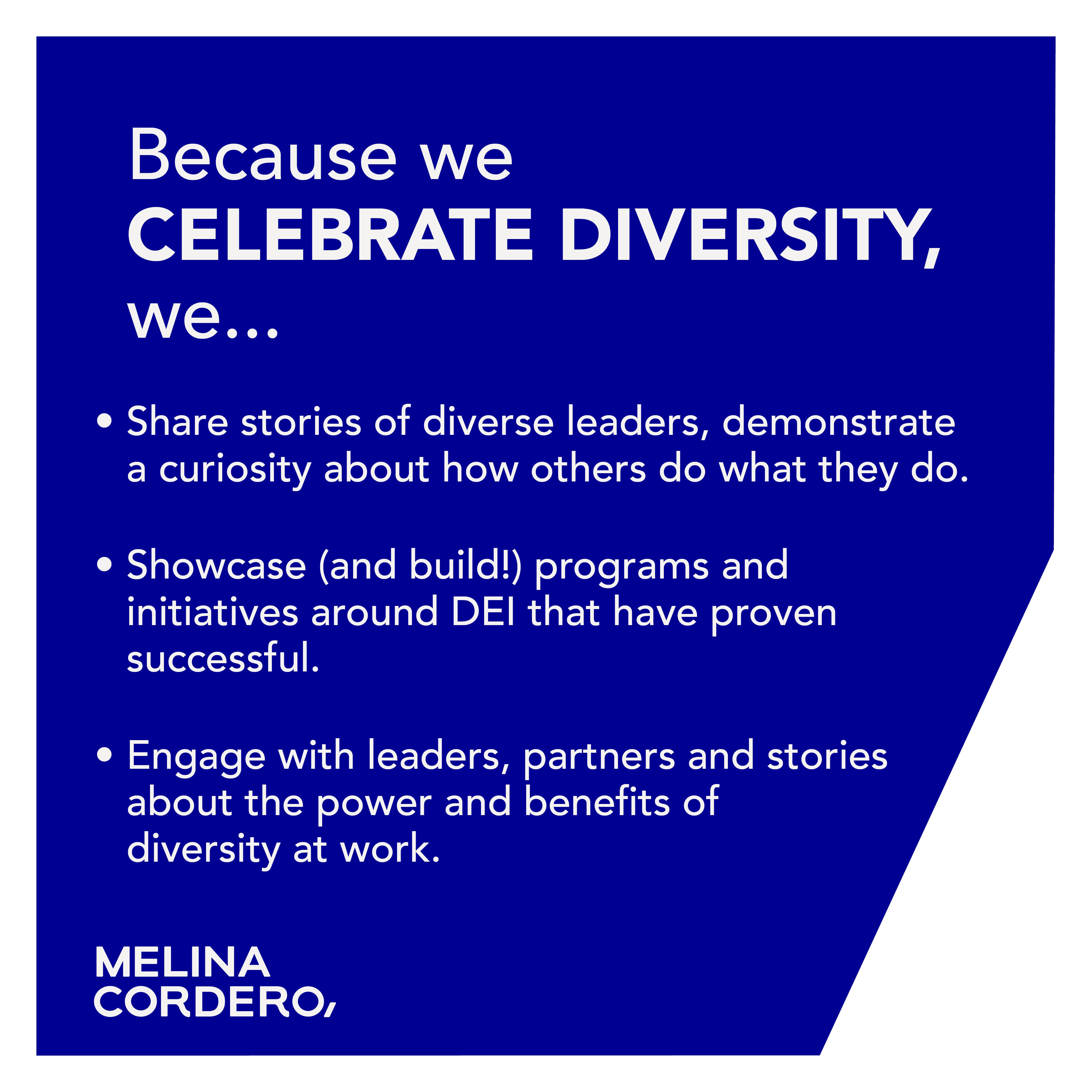 Because we
CELEBRATE DIVERSITY,
we...

• Share stories of diverse leaders, demonstrate a curiosity about how others do what they do.

• Showcase (and build!) programs and initiatives around DEI that have proven successful.

• Engage with leaders, partners and stories about the power and benefits of diversity at work.

MELINA
CORDERO,